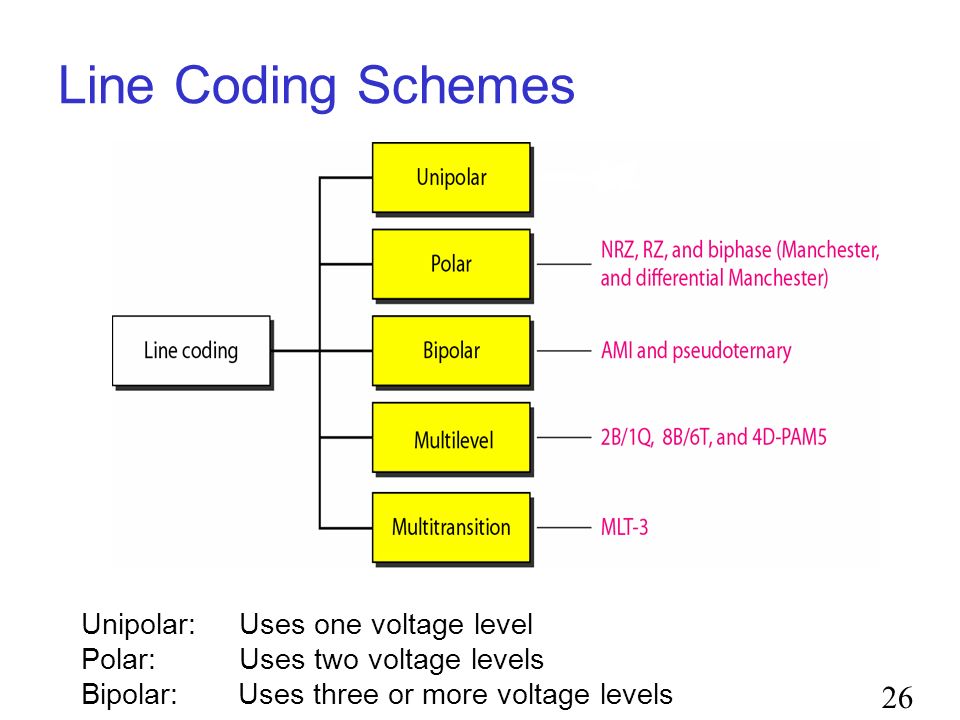 Line Coding Schemes

Line coding

Unipolar

Polar

NRZ, RZ, and biphase (Manchester, and differential Manchester)

Bipolar

AMI and pseudoternary

Multilevel

2B/1Q, 8B/6T, and 4D-PAM5

Multitransition

MLT-3

Unipolar: Uses one voltage level
Polar: Uses two voltage levels
Bipolar: Uses three or more voltage levels

26